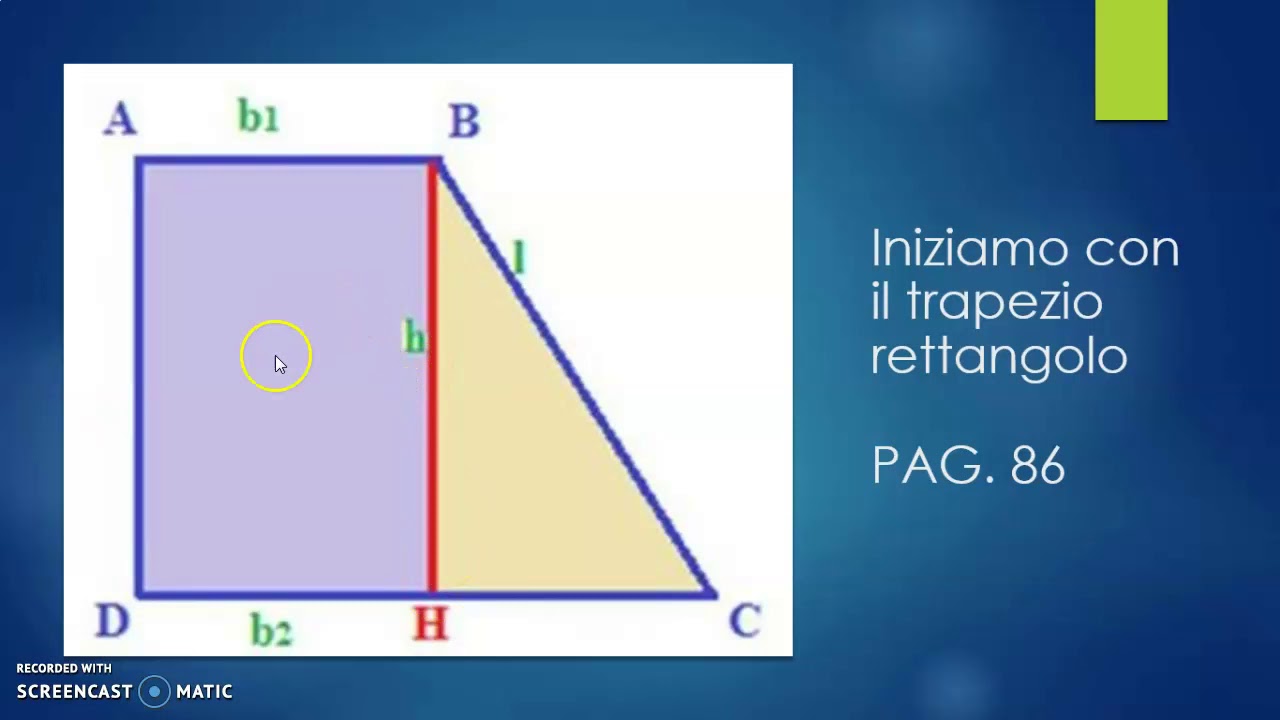 A
b1
B
l
h
D
b2
H
C

Iniziamo con il trapezio rettangolo

PAG. 86

RECORDED WITH
SCREENCAST MATIC